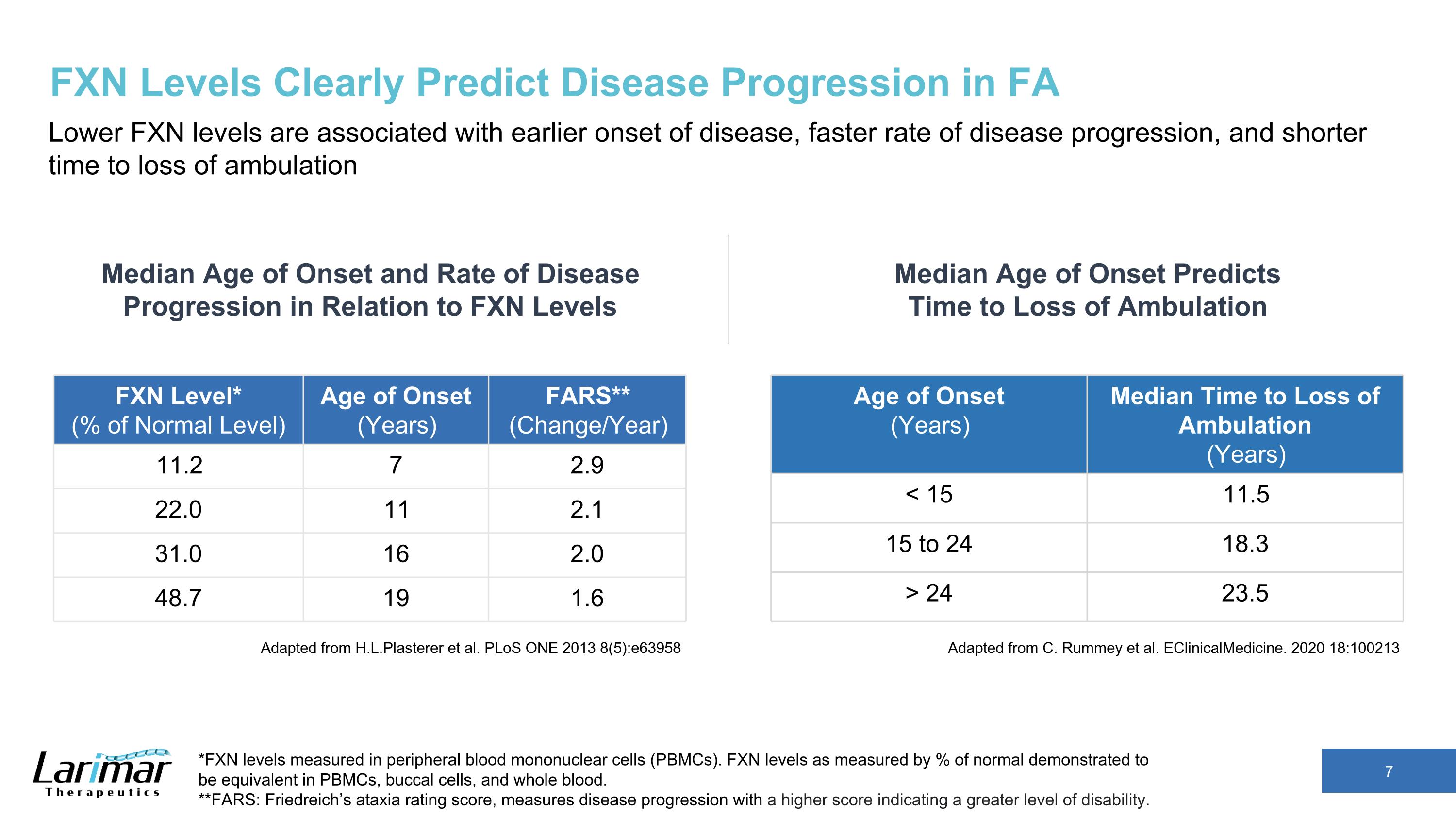 FXN Levels Clearly Predict Disease Progression in FA

Lower FXN levels are associated with earlier onset of disease, faster rate of disease progression, and shorter time to loss of ambulation

Median Age of Onset and Rate of Disease Progression in Relation to FXN Levels

| FXN Level* (% of Normal Level) | Age of Onset (Years) | FARS** (Change/Year) |
|---|---|---|
| 11.2 | 7 | 2.9 |
| 22.0 | 11 | 2.1 |
| 31.0 | 16 | 2.0 |
| 48.7 | 19 | 1.6 |

Adapted from H.L.Plasterer et al. PLoS ONE 2013 8(5):e63958

Median Age of Onset Predicts Time to Loss of Ambulation

| Age of Onset (Years) | Median Time to Loss of Ambulation (Years) |
|---|---|
| < 15 | 11.5 |
| 15 to 24 | 18.3 |
| > 24 | 23.5 |

Adapted from C. Rummey et al. EClinicalMedicine. 2020 18:100213

Larimar Therapeutics

*FXN levels measured in peripheral blood mononuclear cells (PBMCs). FXN levels as measured by % of normal demonstrated to be equivalent in PBMCs, buccal cells, and whole blood.
**FARS: Friedreich's ataxia rating score, measures disease progression with a higher score indicating a greater level of disability.

7